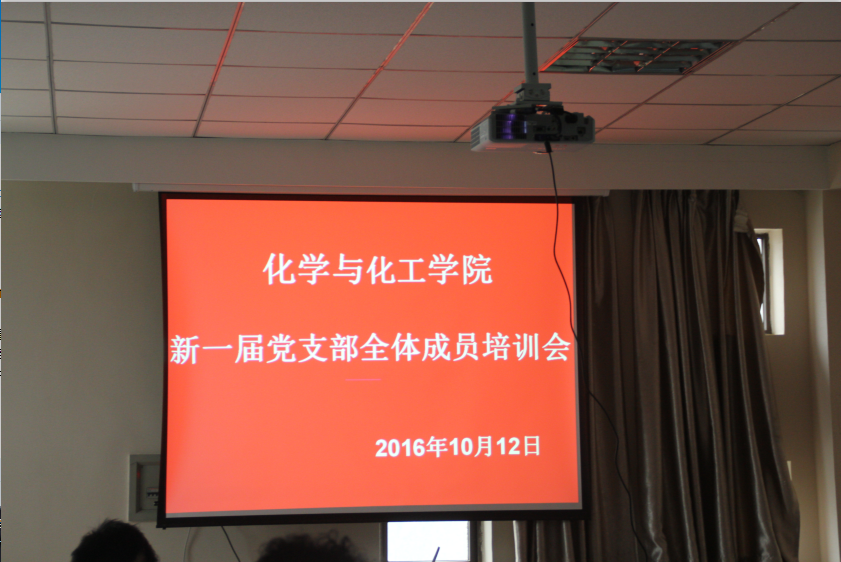 化学与化工学院

新一届党支部全体成员培训会

2016年10月12日